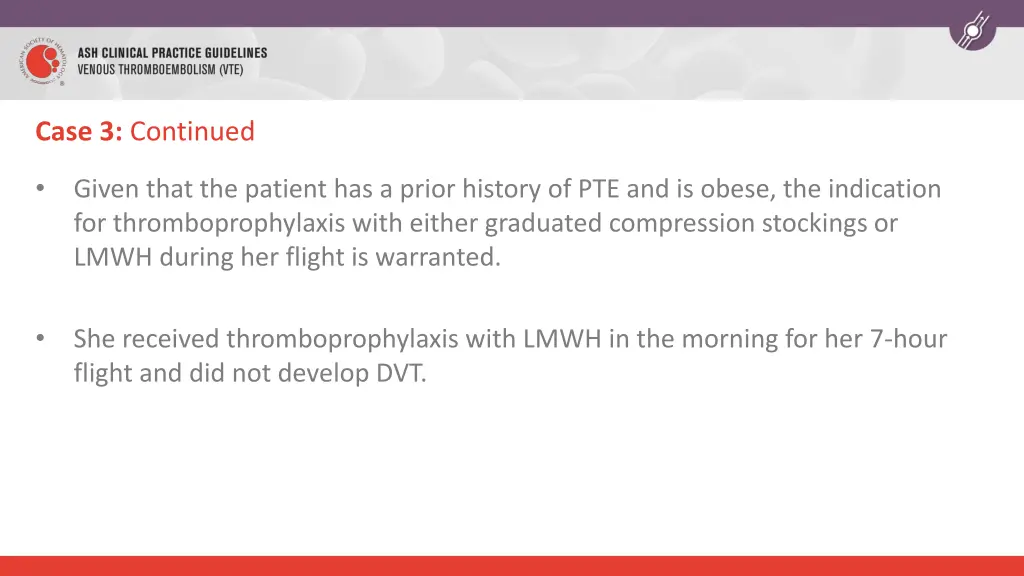 AMERICAN SOCIETY OF HEMATOLOGY
ASH CLINICAL PRACTICE GUIDELINES
VENOUS THROMBOEMBOLISM (VTE)

Case 3: Continued

• Given that the patient has a prior history of PTE and is obese, the indication for thromboprophylaxis with either graduated compression stockings or LMWH during her flight is warranted.

• She received thromboprophylaxis with LMWH in the morning for her 7-hour flight and did not develop DVT.